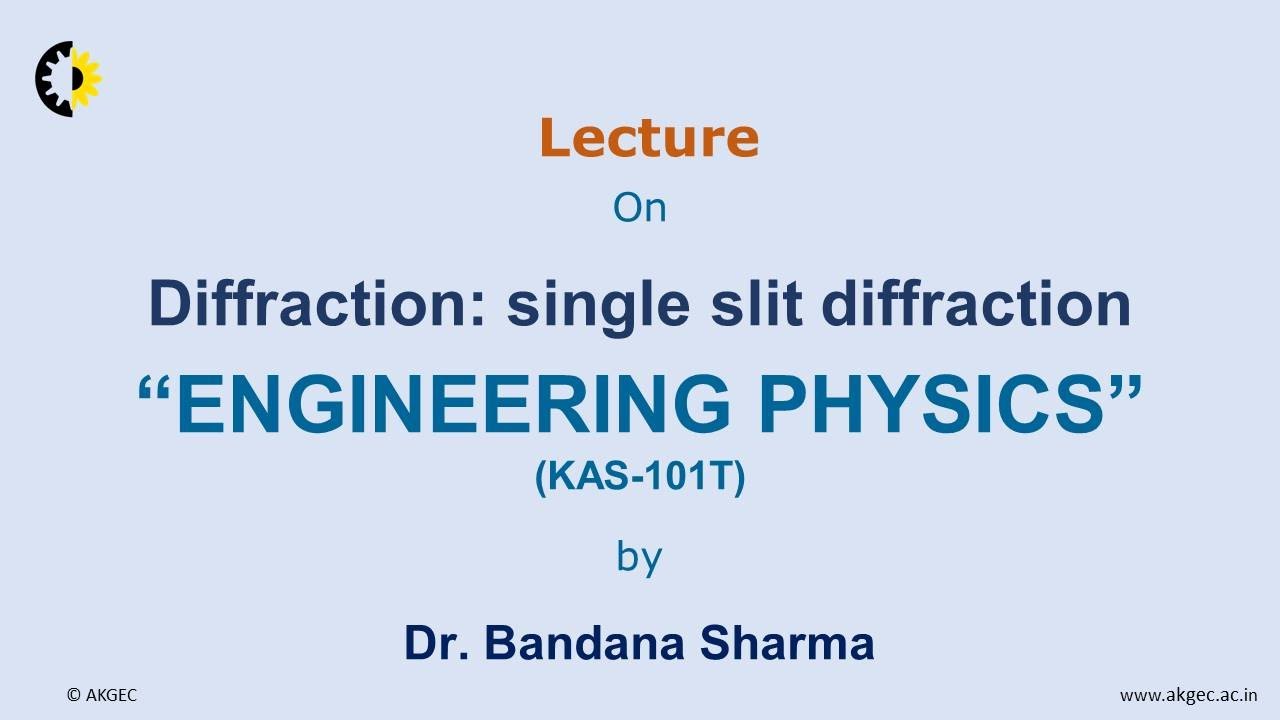 Lecture

On

Diffraction: single slit diffraction

“ENGINEERING PHYSICS”

(KAS-101T)

by

Dr. Bandana Sharma

© AKGEC

www.akgec.ac.in